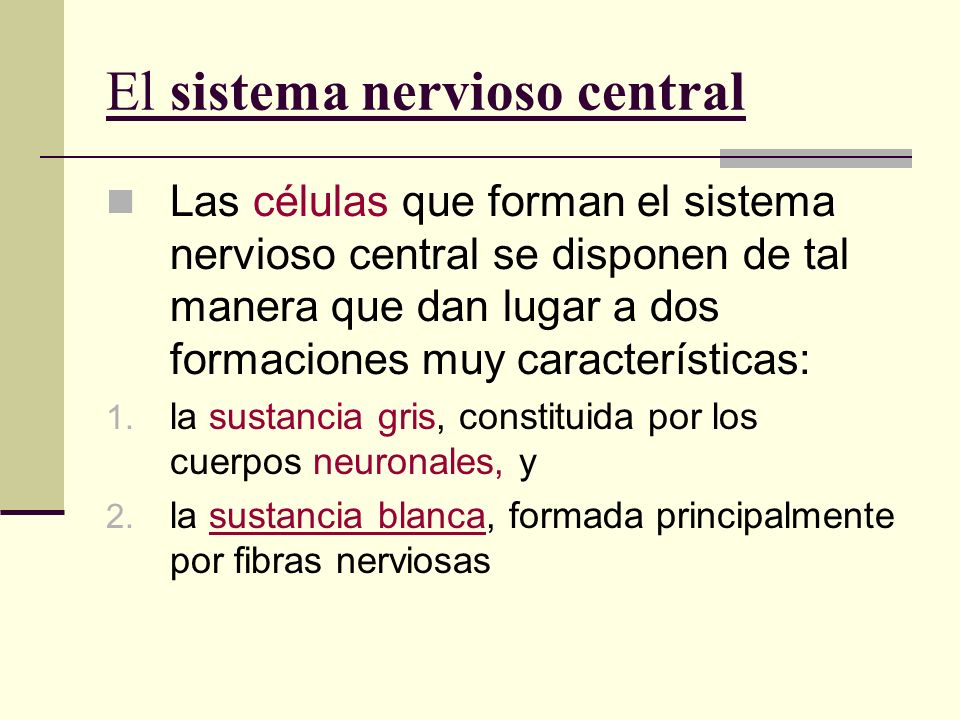 El sistema nervioso central

Las células que forman el sistema nervioso central se disponen de tal manera que dan lugar a dos formaciones muy características:

1. la sustancia gris, constituida por los cuerpos neuronales, y
2. la sustancia blanca, formada principalmente por fibras nerviosas